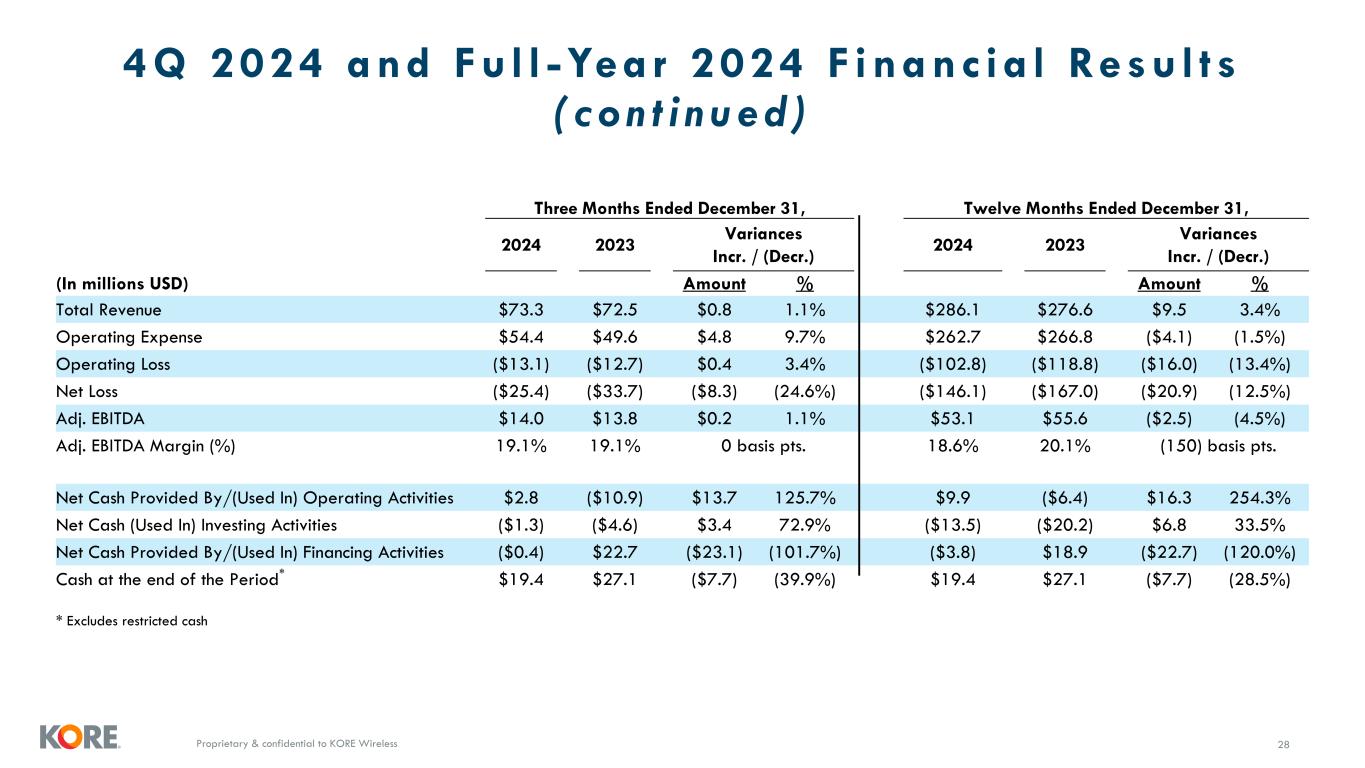 4Q 2024 and Full-Year 2024 Financial Results (continued)

| | Three Months Ended December 31, | | | | Twelve Months Ended December 31, | | | |
|---|---|---|---|---|---|---|---|---|
| | 2024 | 2023 | Variances Incr. / (Decr.) | | 2024 | 2023 | Variances Incr. / (Decr.) | |
| (In millions USD) | | | Amount | % | | | Amount | % |
| Total Revenue | \$73.3 | \$72.5 | \$0.8 | 1.1% | \$286.1 | \$276.6 | \$9.5 | 3.4% |
| Operating Expense | \$54.4 | \$49.6 | \$4.8 | 9.7% | \$262.7 | \$266.8 | (\$4.1) | (1.5%) |
| Operating Loss | (\$13.1) | (\$12.7) | \$0.4 | 3.4% | (\$102.8) | (\$118.8) | (\$16.0) | (13.4%) |
| Net Loss | (\$25.4) | (\$33.7) | (\$8.3) | (24.6%) | (\$146.1) | (\$167.0) | (\$20.9) | (12.5%) |
| Adj. EBITDA | \$14.0 | \$13.8 | \$0.2 | 1.1% | \$53.1 | \$55.6 | (\$2.5) | (4.5%) |
| Adj. EBITDA Margin (%) | 19.1% | 19.1% | 0 basis pts. | | 18.6% | 20.1% | (150) basis pts. | |
| Net Cash Provided By/(Used In) Operating Activities | \$2.8 | (\$10.9) | \$13.7 | 125.7% | \$9.9 | (\$6.4) | \$16.3 | 254.3% |
| Net Cash (Used In) Investing Activities | (\$1.3) | (\$4.6) | \$3.4 | 72.9% | (\$13.5) | (\$20.2) | \$6.8 | 33.5% |
| Net Cash Provided By/(Used In) Financing Activities | (\$0.4) | \$22.7 | (\$23.1) | (101.7%) | (\$3.8) | \$18.9 | (\$22.7) | (120.0%) |
| Cash at the end of the Period* | \$19.4 | \$27.1 | (\$7.7) | (39.9%) | \$19.4 | \$27.1 | (\$7.7) | (28.5%) |

* Excludes restricted cash

KORE

Proprietary & confidential to KORE Wireless

28